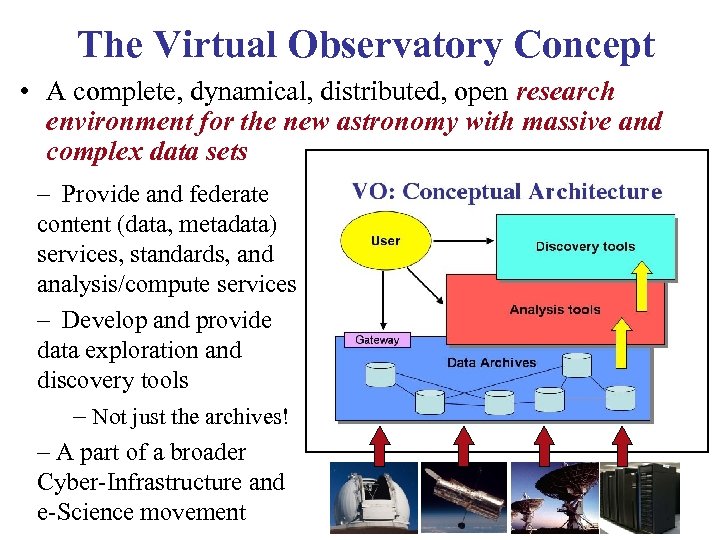 The Virtual Observatory Concept

• A complete, dynamical, distributed, open research environment for the new astronomy with massive and complex data sets

– Provide and federate content (data, metadata) services, standards, and analysis/compute services

– Develop and provide data exploration and discovery tools

– Not just the archives!

– A part of a broader Cyber-Infrastructure and e-Science movement

VO: Conceptual Architecture

User

Discovery tools

Analysis tools

Gateway

Data Archives